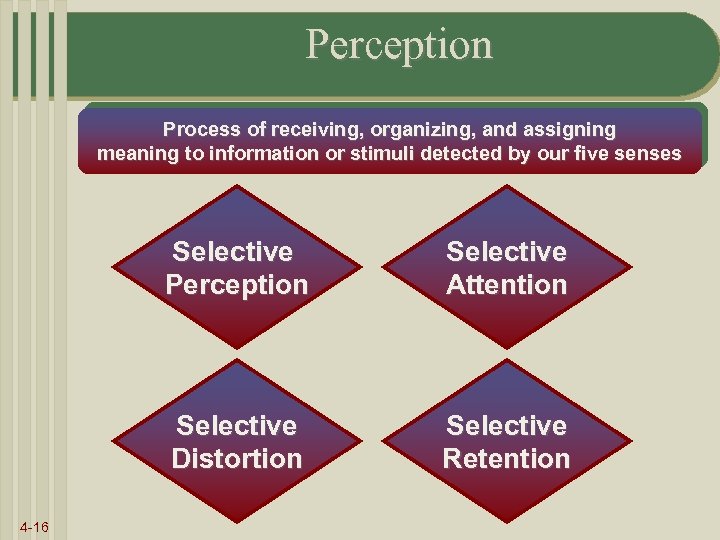 Perception

Process of receiving, organizing, and assigning meaning to information or stimuli detected by our five senses

Selective Perception

Selective Attention

Selective Distortion

Selective Retention

4-16